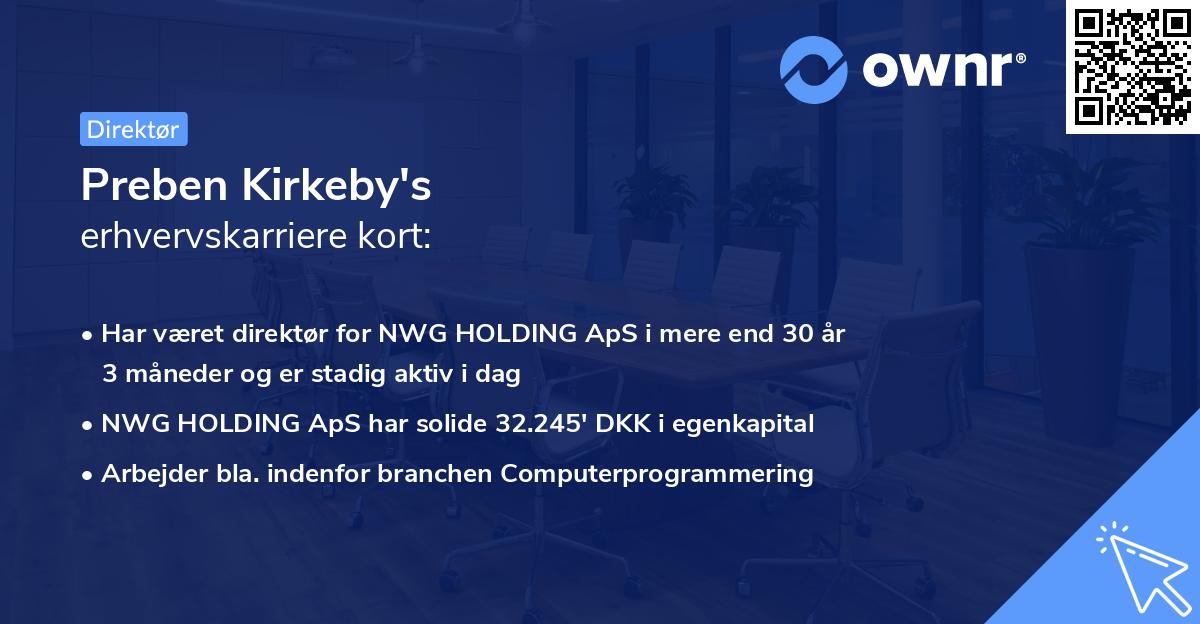 ownr®

Direktør

Preben Kirkeby's
erhvervskarriere kort:

• Har været direktør for NWG HOLDING ApS i mere end 30 år 3 måneder og er stadig aktiv i dag

• NWG HOLDING ApS har solide 32.245' DKK i egenkapital

• Arbejder bla. indenfor branchen Computerprogrammering